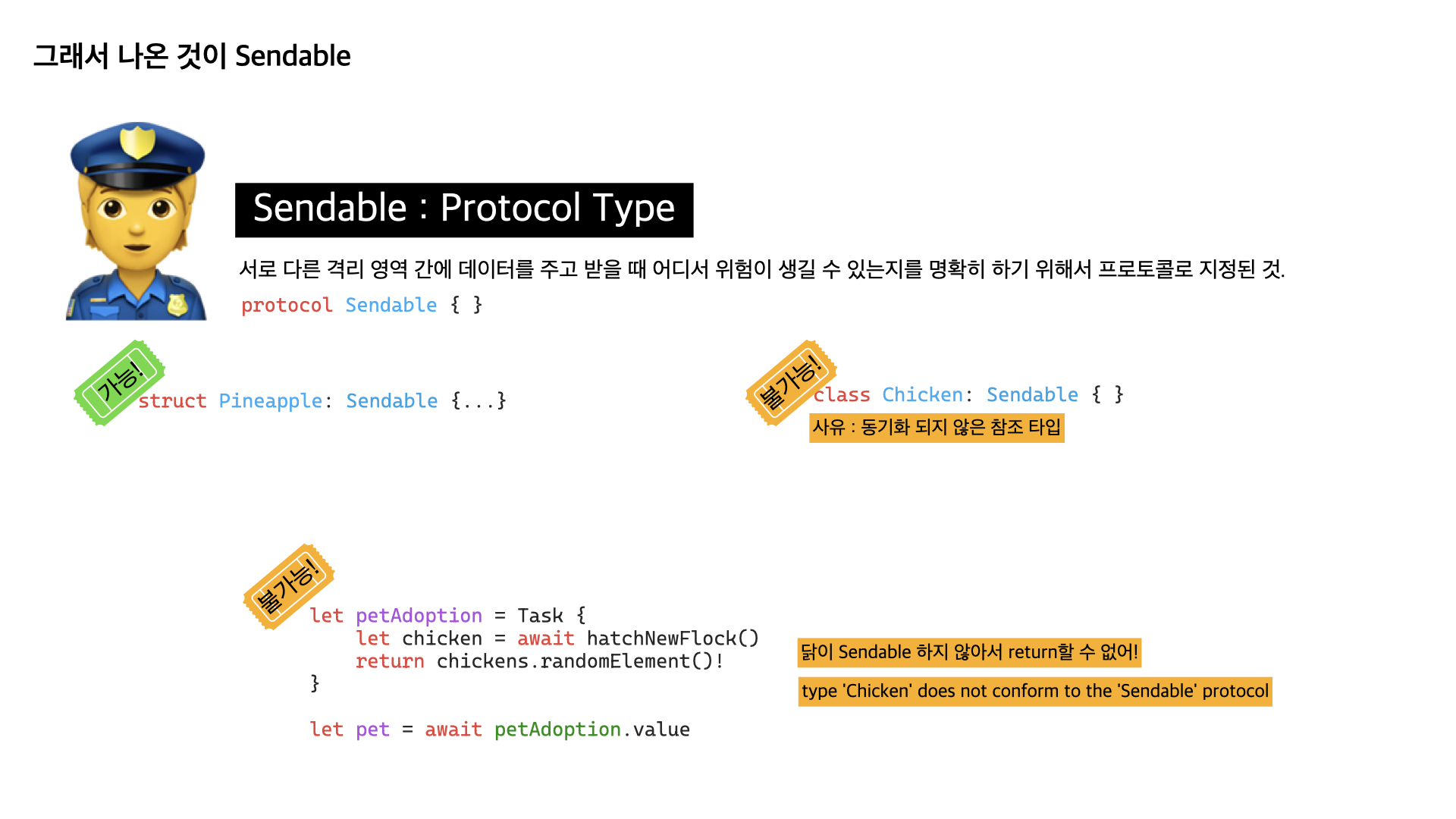 그래서 나온 것이 Sendable

Sendable : Protocol Type

서로 다른 격리 영역 간에 데이터를 주고 받을 때 어디서 위험이 생길 수 있는지를 명확히 하기 위해서 프로토콜로 지정된 것.

protocol Sendable { }

가능!

struct Pineapple: Sendable {...}

불가능!

class Chicken: Sendable { }

사유 : 동기화 되지 않은 참조 타입

불가능!

let petAdoption = Task {
    let chicken = await hatchNewFlock()
    return chickens.randomElement()!
}

let pet = await petAdoption.value

닭이 Sendable 하지 않아서 return할 수 없어!

type 'Chicken' does not conform to the 'Sendable' protocol